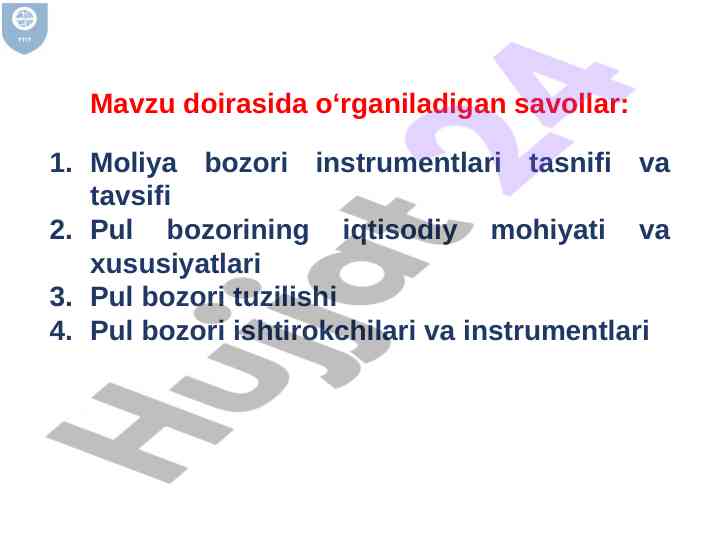 Mavzu doirasida o‘rganiladigan savollar:

1. Moliya bozori instrumentlari tasnifi va tavsifi
2. Pul bozorining iqtisodiy mohiyati va xususiyatlari
3. Pul bozori tuzilishi
4. Pul bozori ishtirokchilari va instrumentlari

Hujjat 24